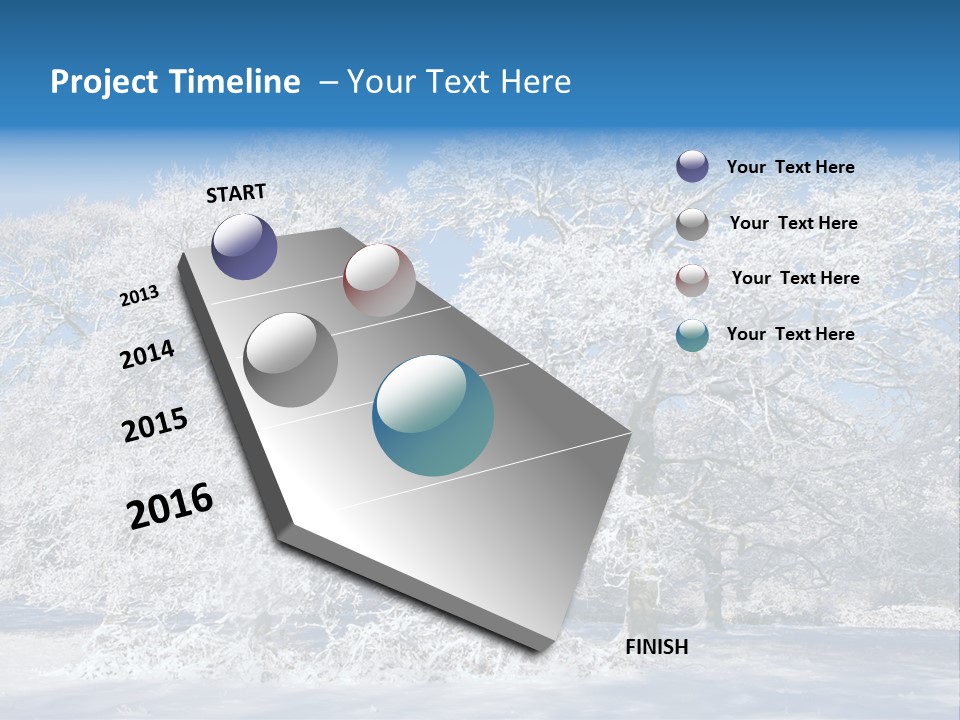 Project Timeline – Your Text Here

START

2013

2014

2015

2016

FINISH

Your Text Here

Your Text Here

Your Text Here

Your Text Here